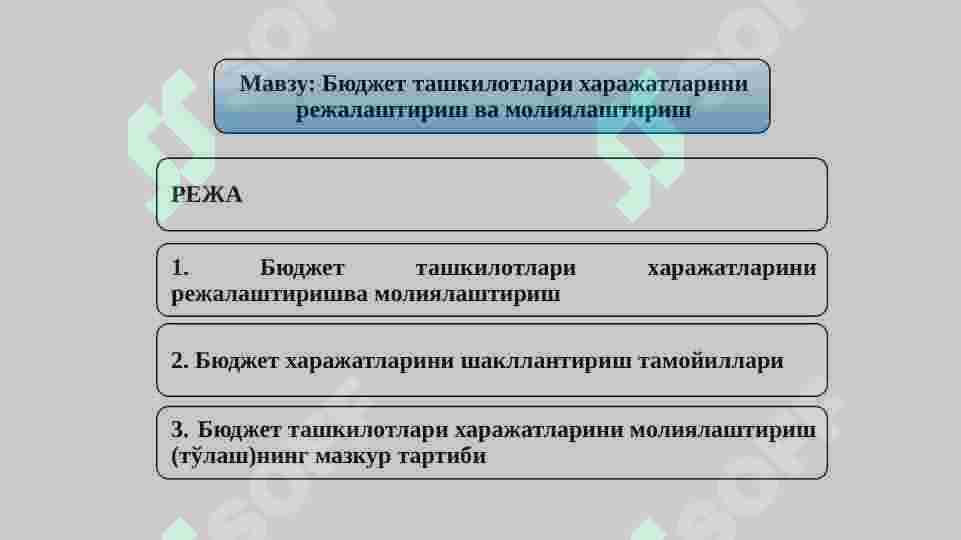 Мавзу: Бюджет ташкилотлари харажатларини режалаштириш ва молиялаштириш

РЕЖА

1. Бюджет ташкилотлари харажатларини режалаштиришва молиялаштириш

2. Бюджет харажатларини шакллантириш тамойиллари

3. Бюджет ташкилотлари харажатларини молиялаштириш (тўлаш)нинг мазкур тартиби